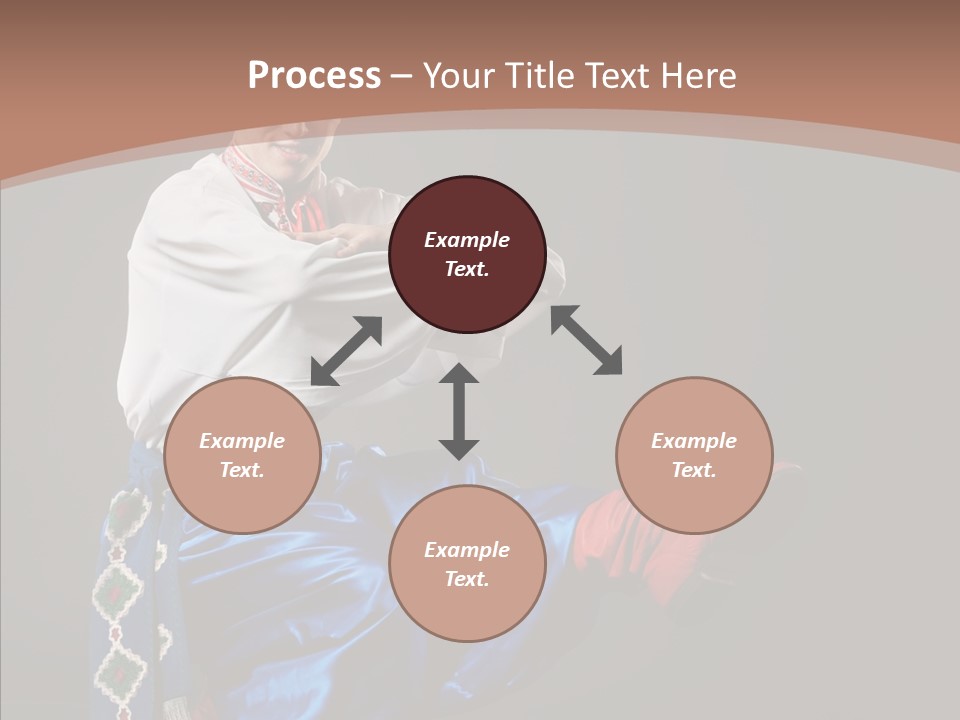 Process – Your Title Text Here

Example Text.

Example Text.

Example Text.

Example Text.